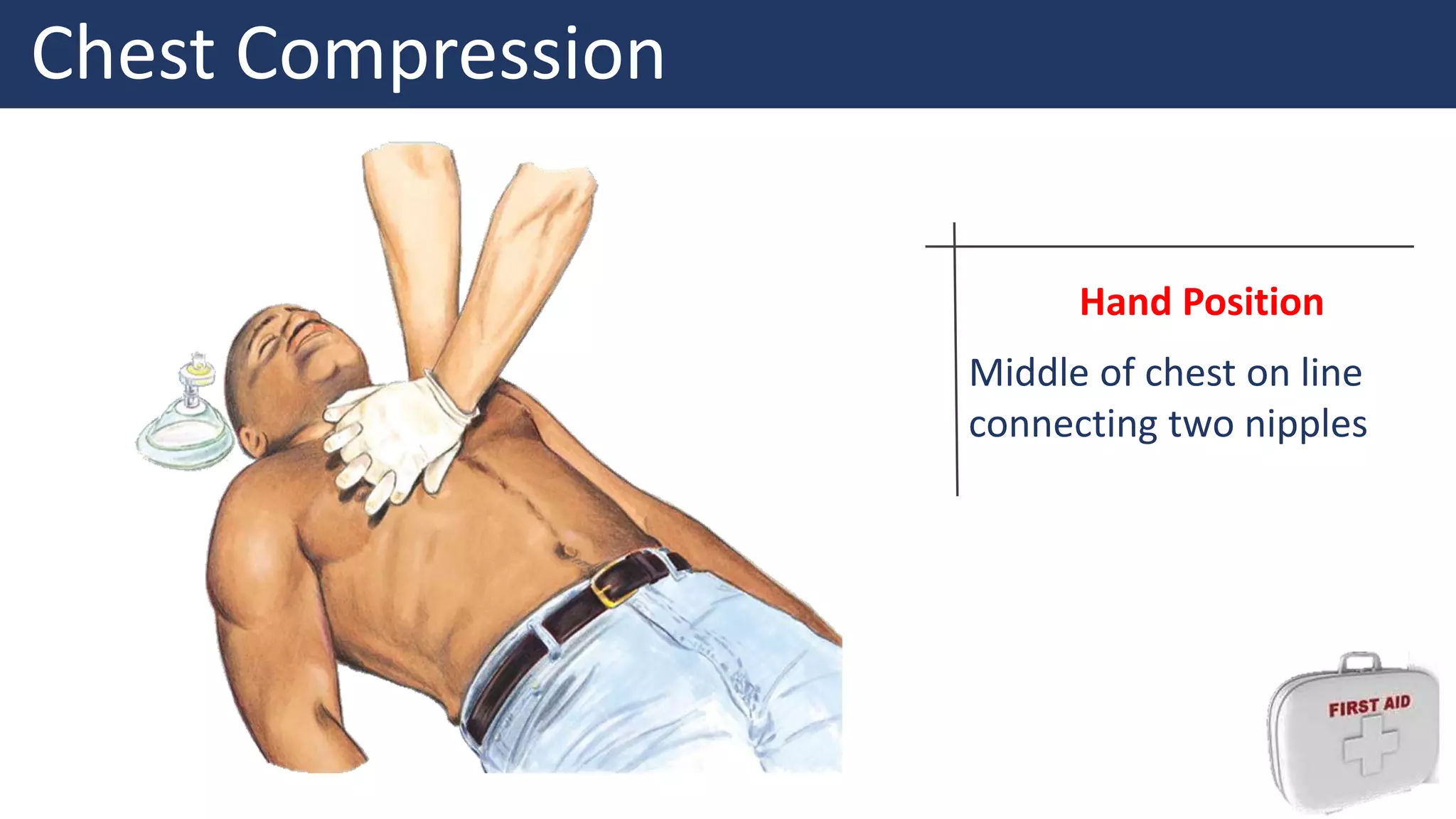 Chest Compression

Hand Position

Middle of chest on line connecting two nipples

FIRST AID